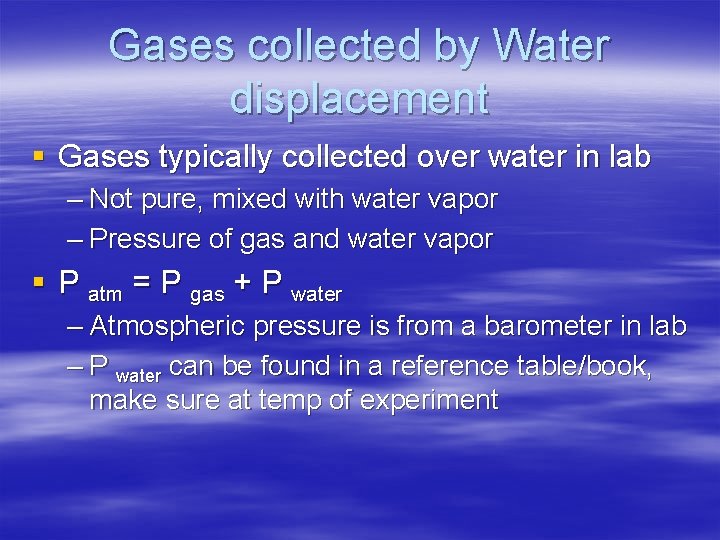 Gases collected by Water displacement

▪ Gases typically collected over water in lab
– Not pure, mixed with water vapor
– Pressure of gas and water vapor

▪ $P_{atm} = P_{gas} + P_{water}$
– Atmospheric pressure is from a barometer in lab
– $P_{water}$ can be found in a reference table/book, make sure at temp of experiment